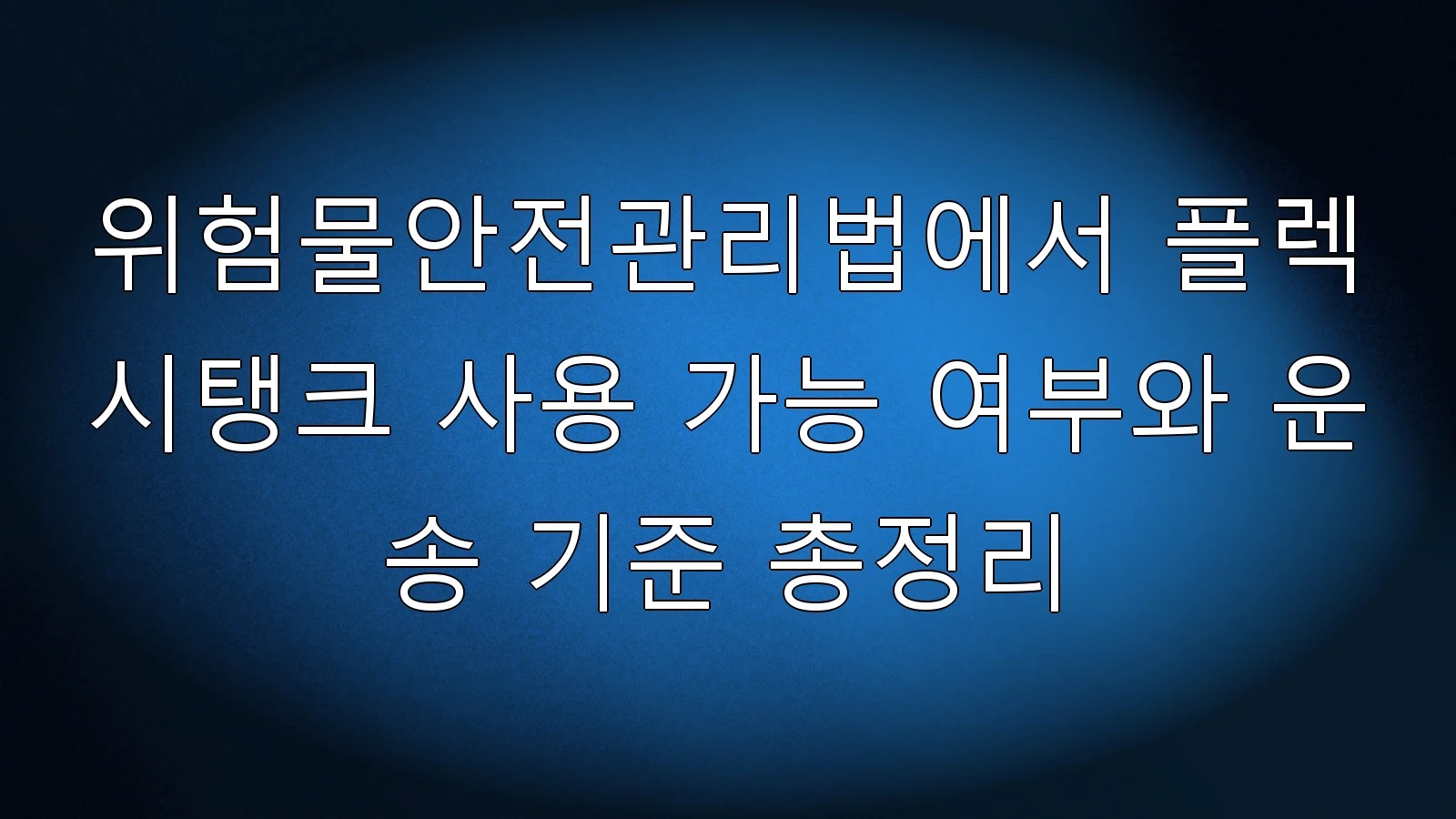 위험물안전관리법에서 플렉시탱크 사용 가능 여부와 운송 기준 총정리